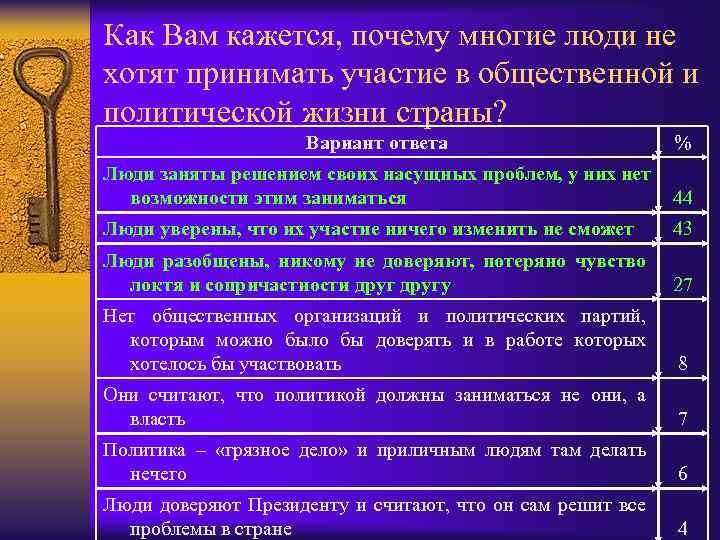 Как Вам кажется, почему многие люди не хотят принимать участие в общественной и политической жизни страны?

| Вариант ответа | % |
|---|---|
| Люди заняты решением своих насущных проблем, у них нет возможности этим заниматься | 44 |
| Люди уверены, что их участие ничего изменить не сможет | 43 |
| Люди разобщены, никому не доверяют, потеряно чувство локтя и сопричастности друг другу | 27 |
| Нет общественных организаций и политических партий, которым можно было бы доверять и в работе которых хотелось бы участвовать | 8 |
| Они считают, что политикой должны заниматься не они, а власть | 7 |
| Политика – «грязное дело» и приличным людям там делать нечего | 6 |
| Люди доверяют Президенту и считают, что он сам решит все проблемы в стране | 4 |